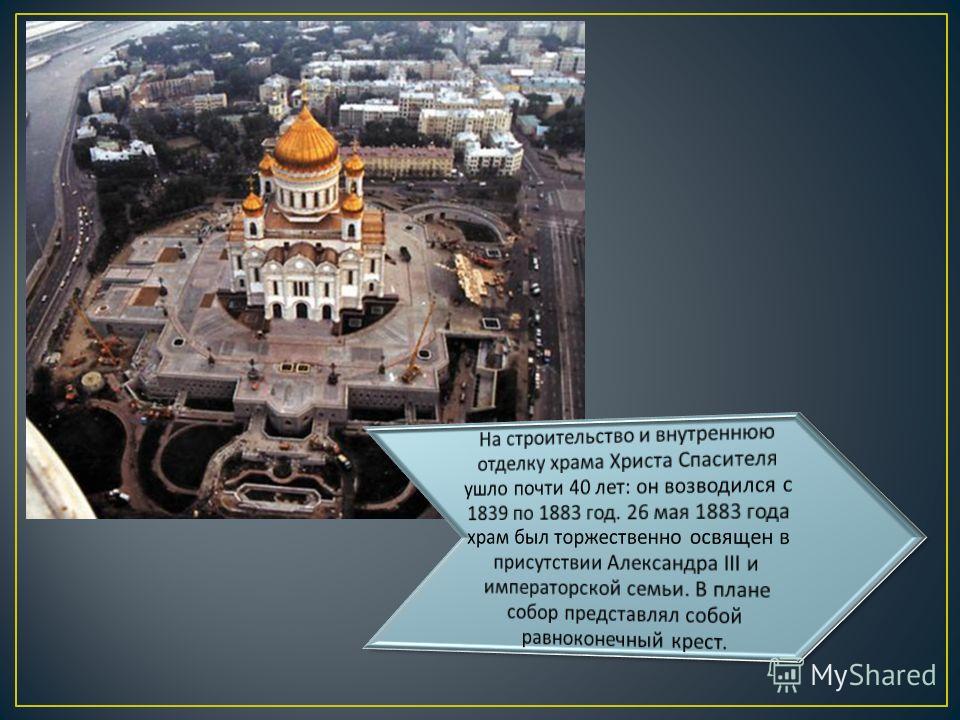 На строительство и внутреннюю отделку храма Христа Спасителя ушло почти 40 лет: он возводился с 1839 по 1883 год. 26 мая 1883 года храм был торжественно освящен в присутствии Александра III и императорской семьи. В плане собор представлял собой равноконечный крест.

MyShared